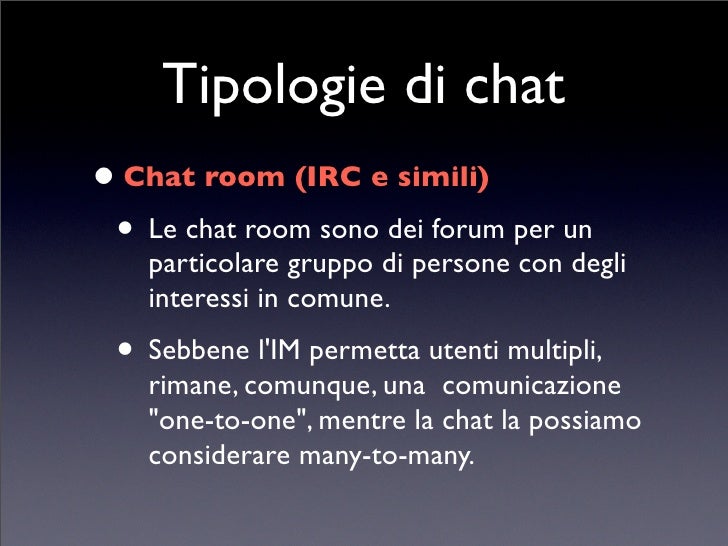 Tipologie di chat

• Chat room (IRC e simili)

• Le chat room sono dei forum per un particolare gruppo di persone con degli interessi in comune.

• Sebbene l'IM permetta utenti multipli, rimane, comunque, una comunicazione "one-to-one", mentre la chat la possiamo considerare many-to-many.